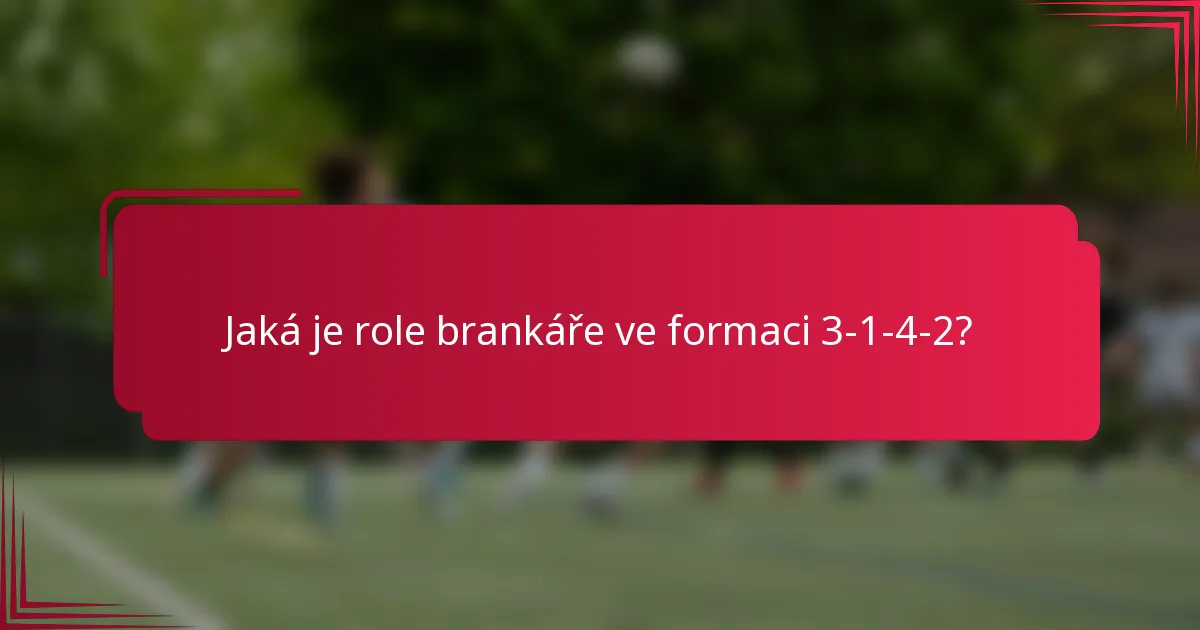 Jaká je role brankáře ve formaci 3-1-4-2?